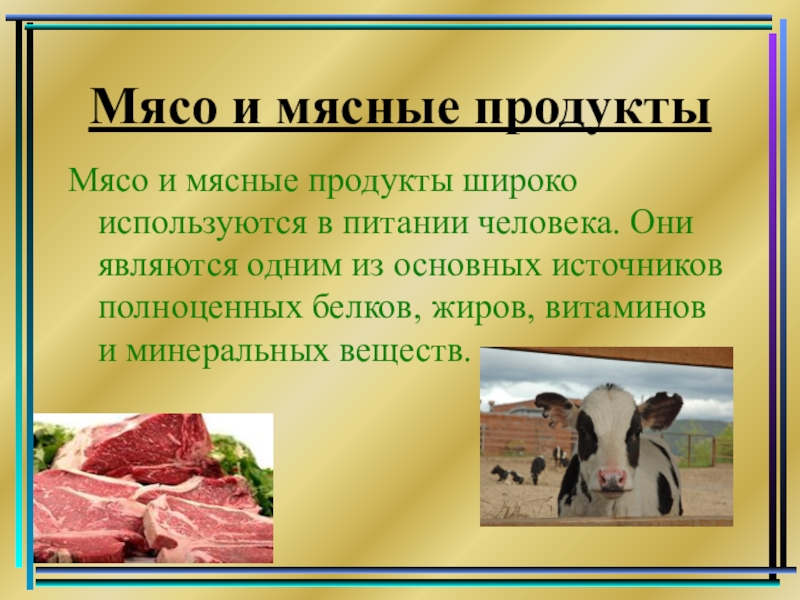 Мясо и мясные продукты

Мясо и мясные продукты широко используются в питании человека. Они являются одним из основных источников полноценных белков, жиров, витаминов и минеральных веществ.